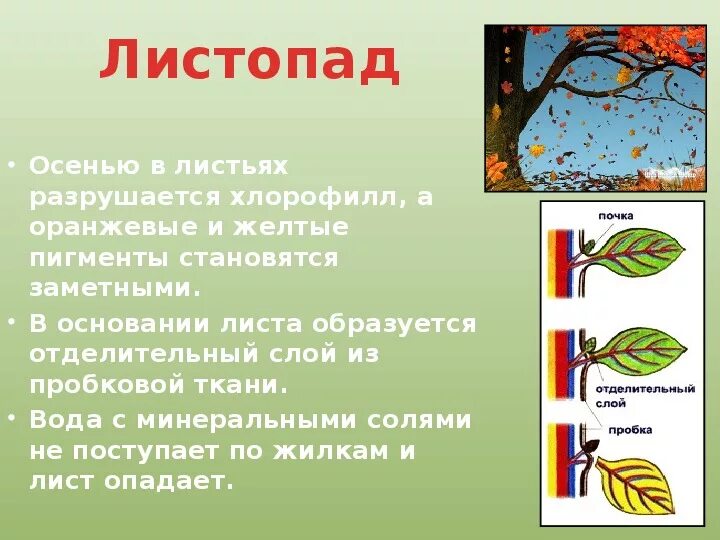 Листопад

• Осенью в листьях разрушается хлорофилл, а оранжевые и желтые пигменты становятся заметными.

• В основании листа образуется отделительный слой из пробковой ткани.

• Вода с минеральными солями не поступает по жилкам и лист опадает.

почка

отделительный слой

пробка